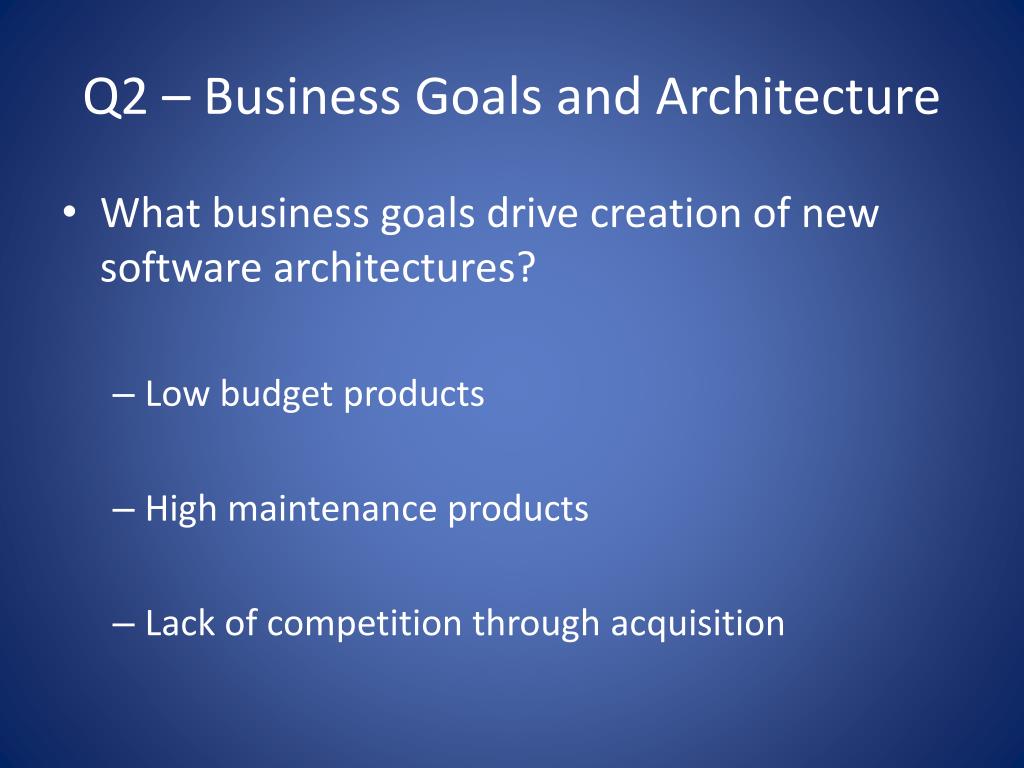 Q2 – Business Goals and Architecture

• What business goals drive creation of new software architectures?

– Low budget products

– High maintenance products

– Lack of competition through acquisition